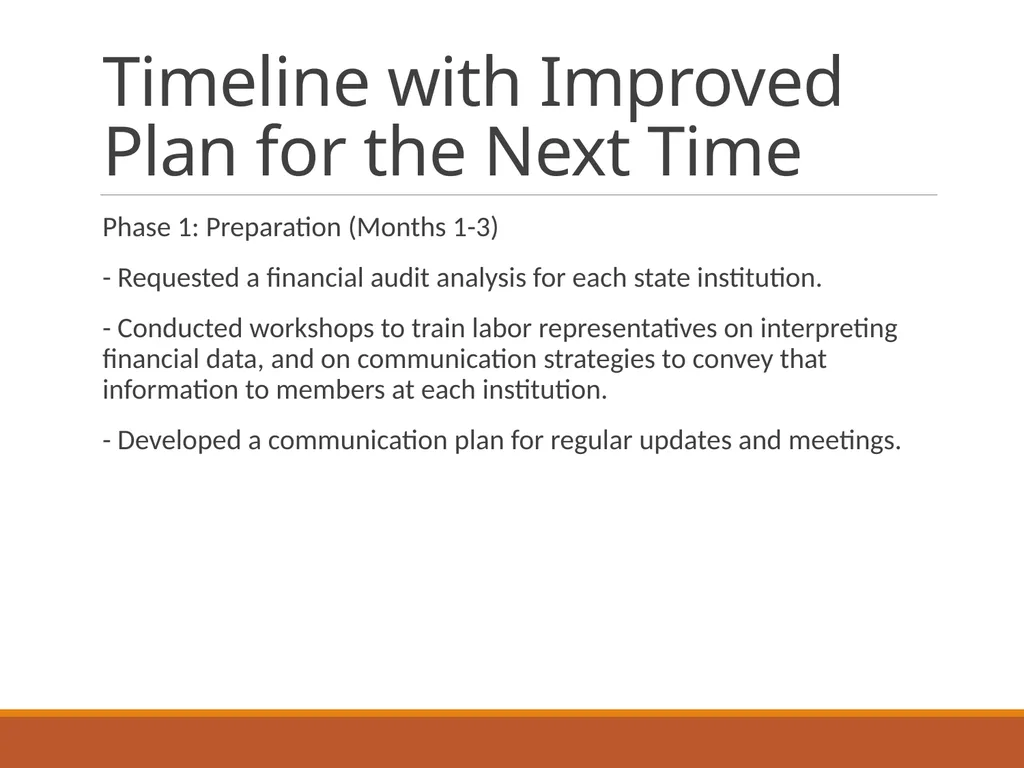 Timeline with Improved Plan for the Next Time

Phase 1: Preparation (Months 1-3)

- Requested a financial audit analysis for each state institution.

- Conducted workshops to train labor representatives on interpreting financial data, and on communication strategies to convey that information to members at each institution.

- Developed a communication plan for regular updates and meetings.